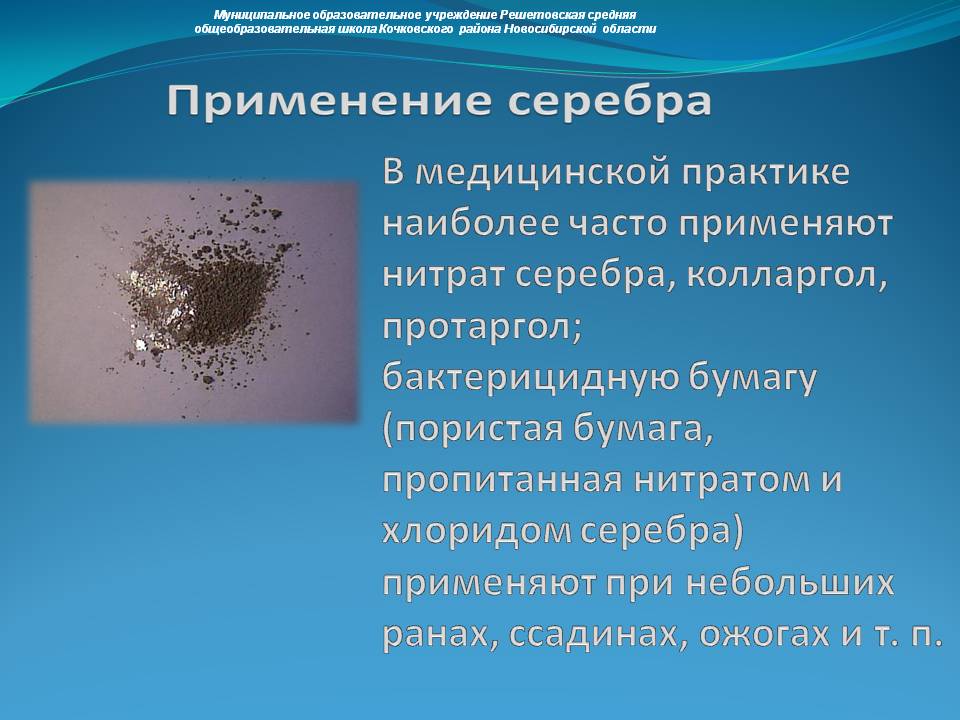 Муниципальное образовательное учреждение Решетовская средняя общеобразовательная школа Кочковского района Новосибирской области

Применение серебра

В медицинской практике наиболее часто применяют нитрат серебра, колларгол, протаргол;
бактерицидную бумагу (пористая бумага, пропитанная нитратом и хлоридом серебра) применяют при небольших ранах, ссадинах, ожогах и т. п.